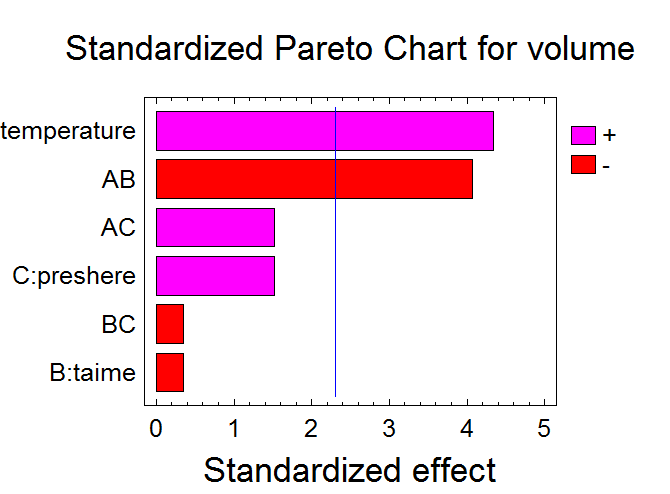 Standardized Pareto Chart for volume

temperature
AB
AC
C:preshere
BC
B:taime

+
-

0 1 2 3 4 5

Standardized effect